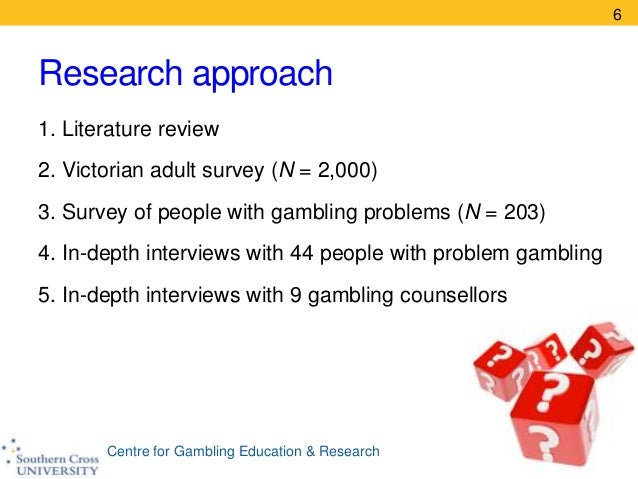 6

Research approach

1. Literature review

2. Victorian adult survey ($N$ = 2,000)

3. Survey of people with gambling problems ($N$ = 203)

4. In-depth interviews with 44 people with problem gambling

5. In-depth interviews with 9 gambling counsellors

Southern Cross UNIVERSITY

Centre for Gambling Education & Research